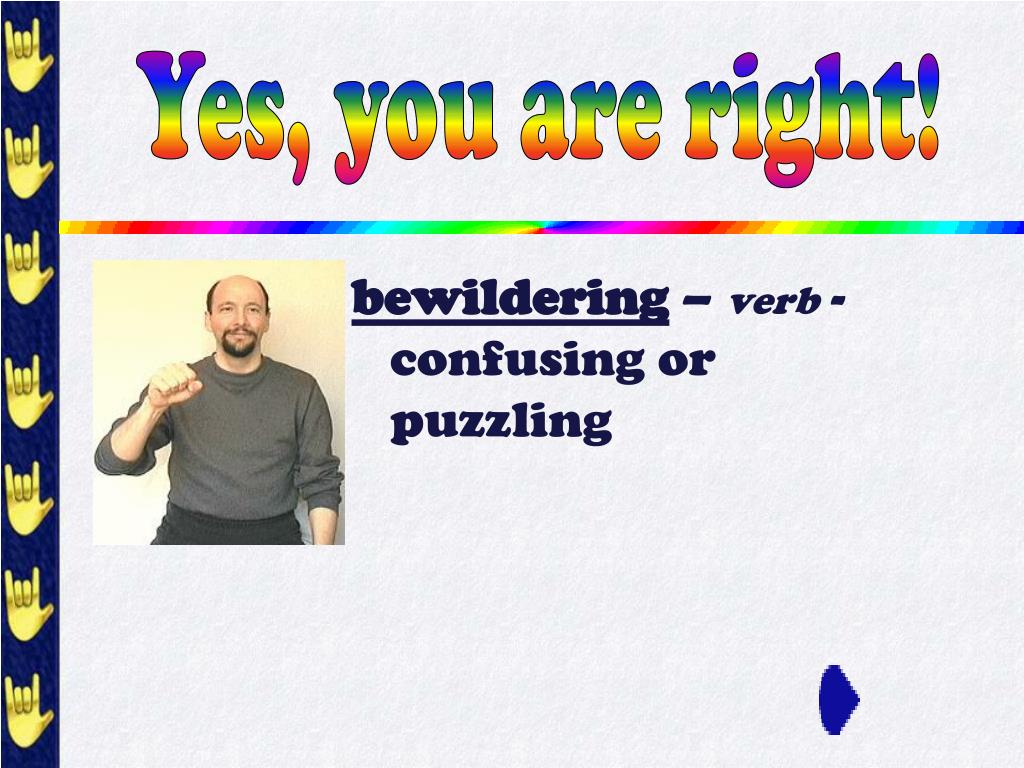 Yes, you are right!

bewildering – verb - confusing or puzzling